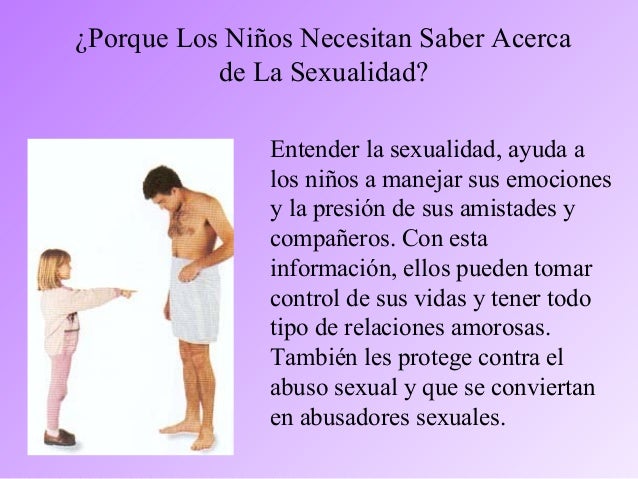 ¿Porque Los Niños Necesitan Saber Acerca de La Sexualidad?

Entender la sexualidad, ayuda a los niños a manejar sus emociones y la presión de sus amistades y compañeros. Con esta información, ellos pueden tomar control de sus vidas y tener todo tipo de relaciones amorosas. También les protege contra el abuso sexual y que se conviertan en abusadores sexuales.